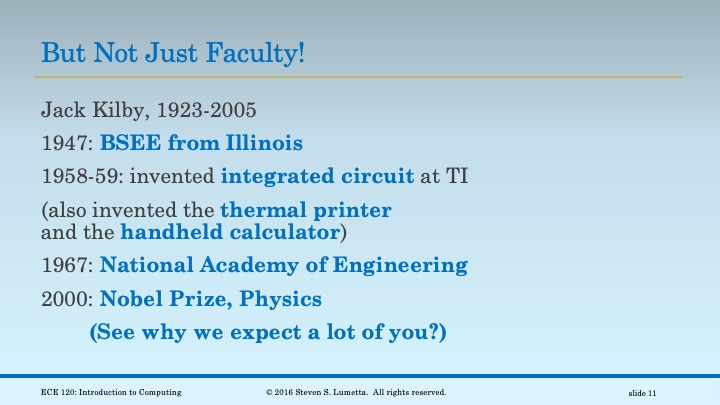 But Not Just Faculty!

Jack Kilby, 1923-2005

1947: BSEE from Illinois

1958-59: invented integrated circuit at TI

(also invented the thermal printer and the handheld calculator)

1967: National Academy of Engineering

2000: Nobel Prize, Physics

(See why we expect a lot of you?)

ECE 120: Introduction to Computing

© 2016 Steven S. Lumetta. All rights reserved.

slide 11